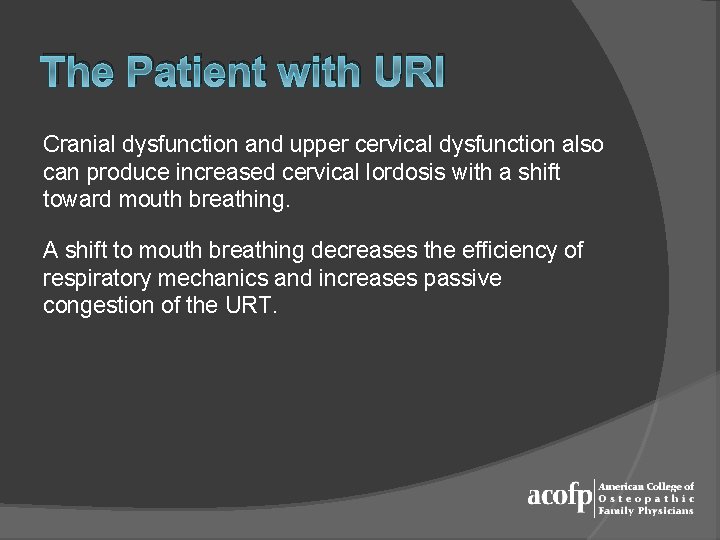 The Patient with URI

Cranial dysfunction and upper cervical dysfunction also can produce increased cervical lordosis with a shift toward mouth breathing.

A shift to mouth breathing decreases the efficiency of respiratory mechanics and increases passive congestion of the URT.

acofp American College of Osteopathic Family Physicians